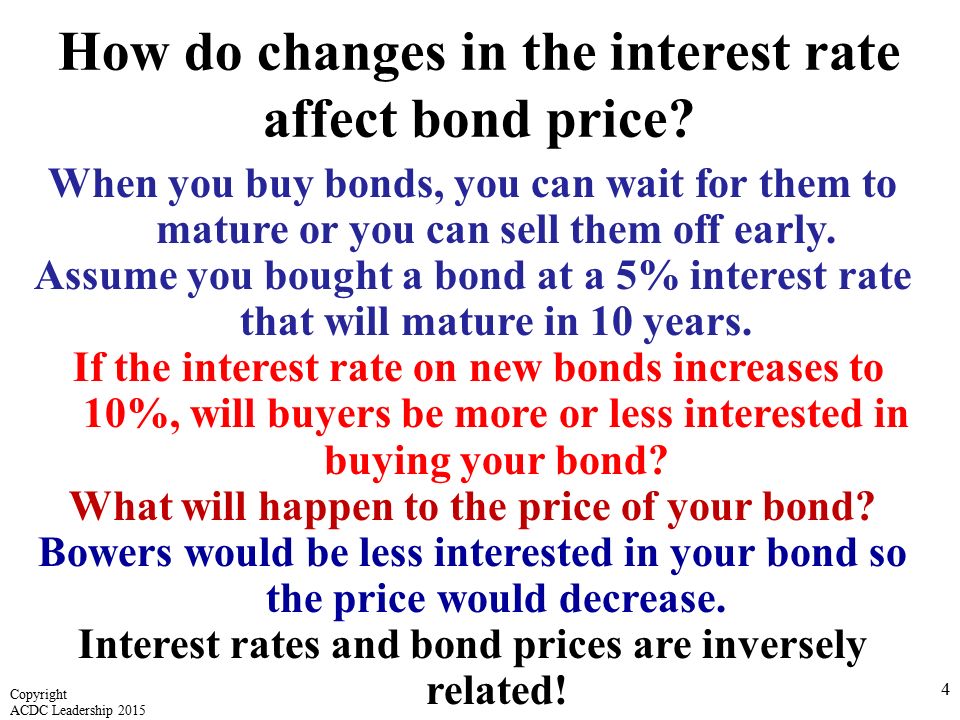 How do changes in the interest rate affect bond price?

When you buy bonds, you can wait for them to mature or you can sell them off early.

Assume you bought a bond at a 5% interest rate that will mature in 10 years.

If the interest rate on new bonds increases to 10%, will buyers be more or less interested in buying your bond?

What will happen to the price of your bond?

Bowers would be less interested in your bond so the price would decrease.

Interest rates and bond prices are inversely related!

Copyright
ACDC Leadership 2015

4